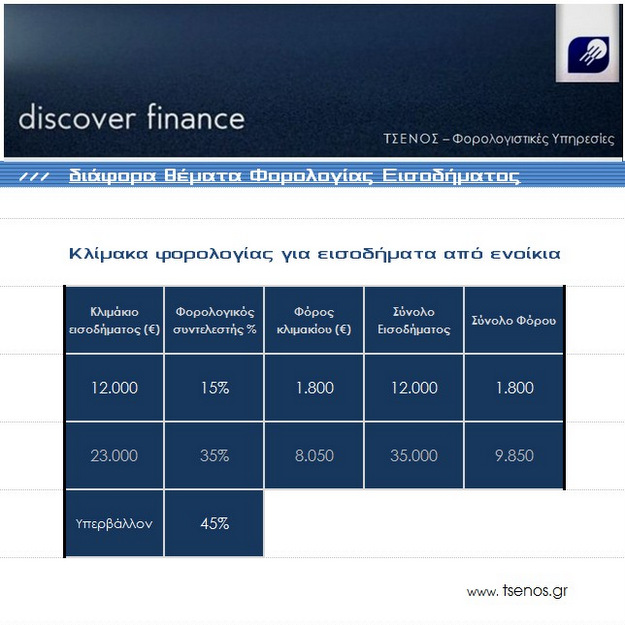 discover finance

ΤΣΕΝΟΣ – Φορολογιστικές Υπηρεσίες

/// διάφορα θέματα Φορολογίας Εισοδήματος

Κλίμακα φορολογίας για εισοδήματα από ενοίκια

| Κλιμάκιο εισοδήματος (€) | Φορολογικός συντελεστής % | Φόρος κλιμακίου (€) | Σύνολο Εισοδήματος | Σύνολο Φόρου |
|---|---|---|---|---|
| 12.000 | 15% | 1.800 | 12.000 | 1.800 |
| 23.000 | 35% | 8.050 | 35.000 | 9.850 |
| Υπερβάλλον | 45% | | | |

www. tsenos.gr